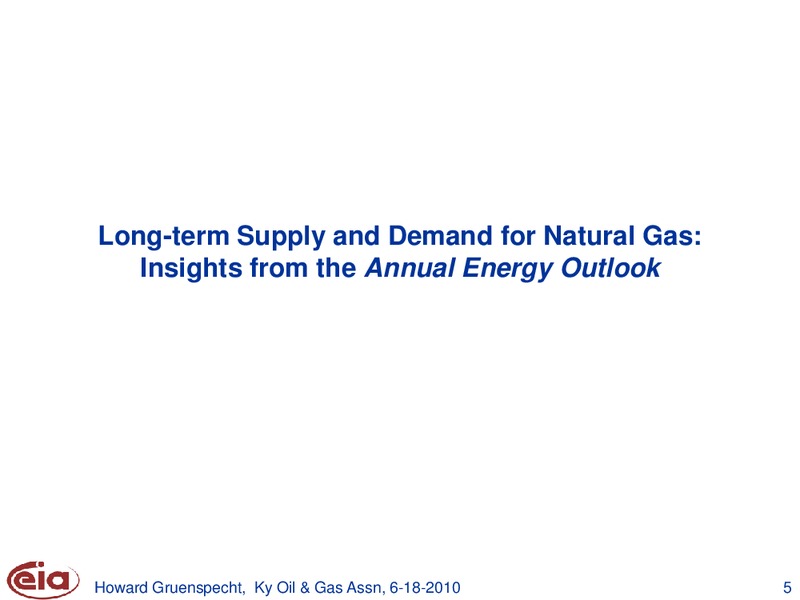 Long-term Supply and Demand for Natural Gas: Insights from the Annual Energy Outlook

eia

Howard Gruenspecht, Ky Oil & Gas Assn, 6-18-2010

5